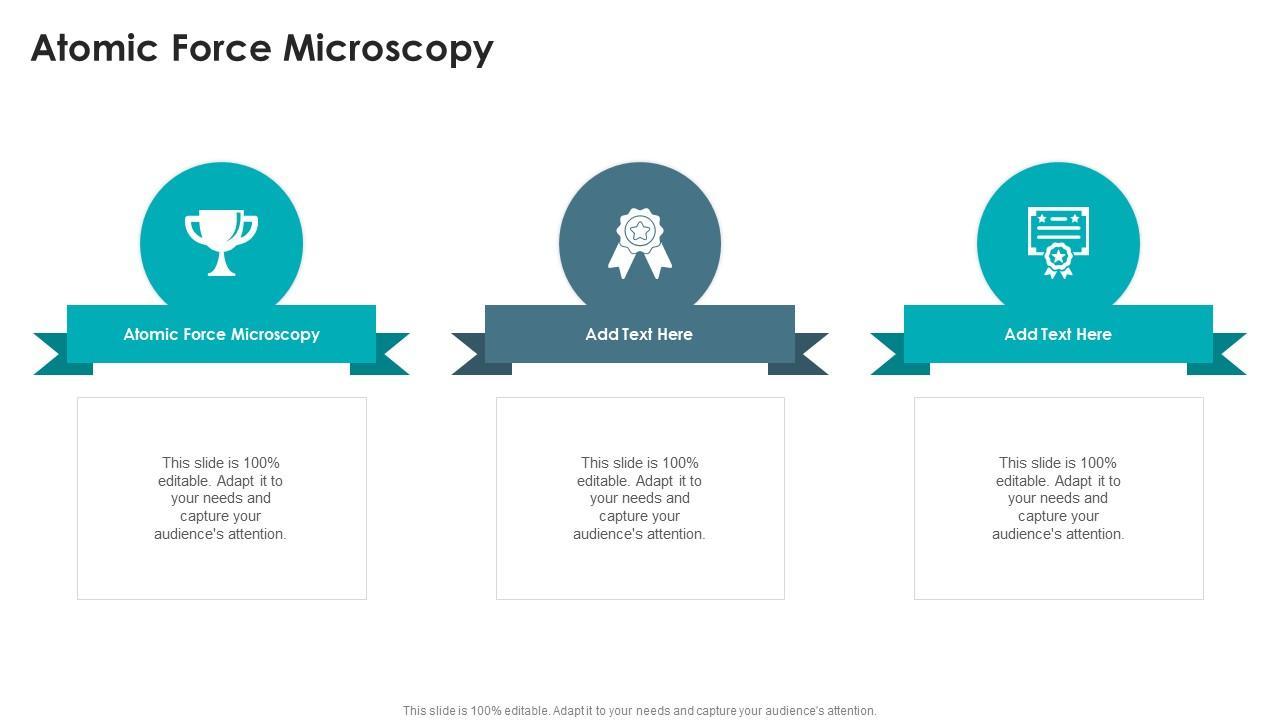 Atomic Force Microscopy

Atomic Force Microscopy

This slide is 100% editable. Adapt it to your needs and capture your audience's attention.

Add Text Here

This slide is 100% editable. Adapt it to your needs and capture your audience's attention.

Add Text Here

This slide is 100% editable. Adapt it to your needs and capture your audience's attention.

This slide is 100% editable. Adapt it to your needs and capture your audience's attention.